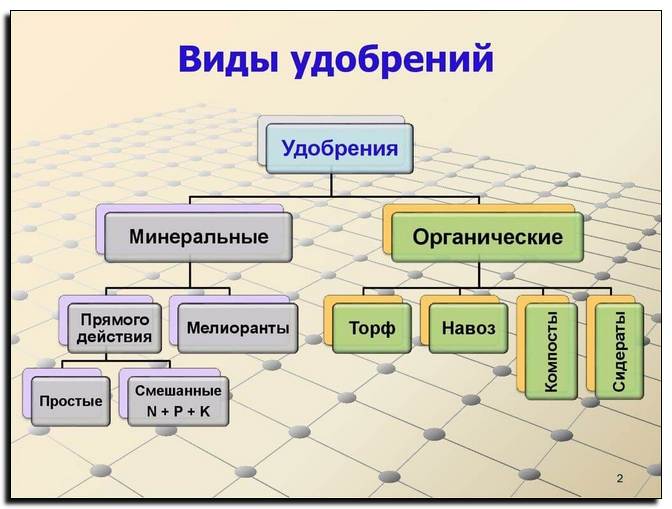 Виды удобрений

Удобрения

Минеральные

Органические

Прямого действия

Мелиоранты

Простые

Смешанные N + P + K

Торф

Навоз

Компосты

Сидераты

2